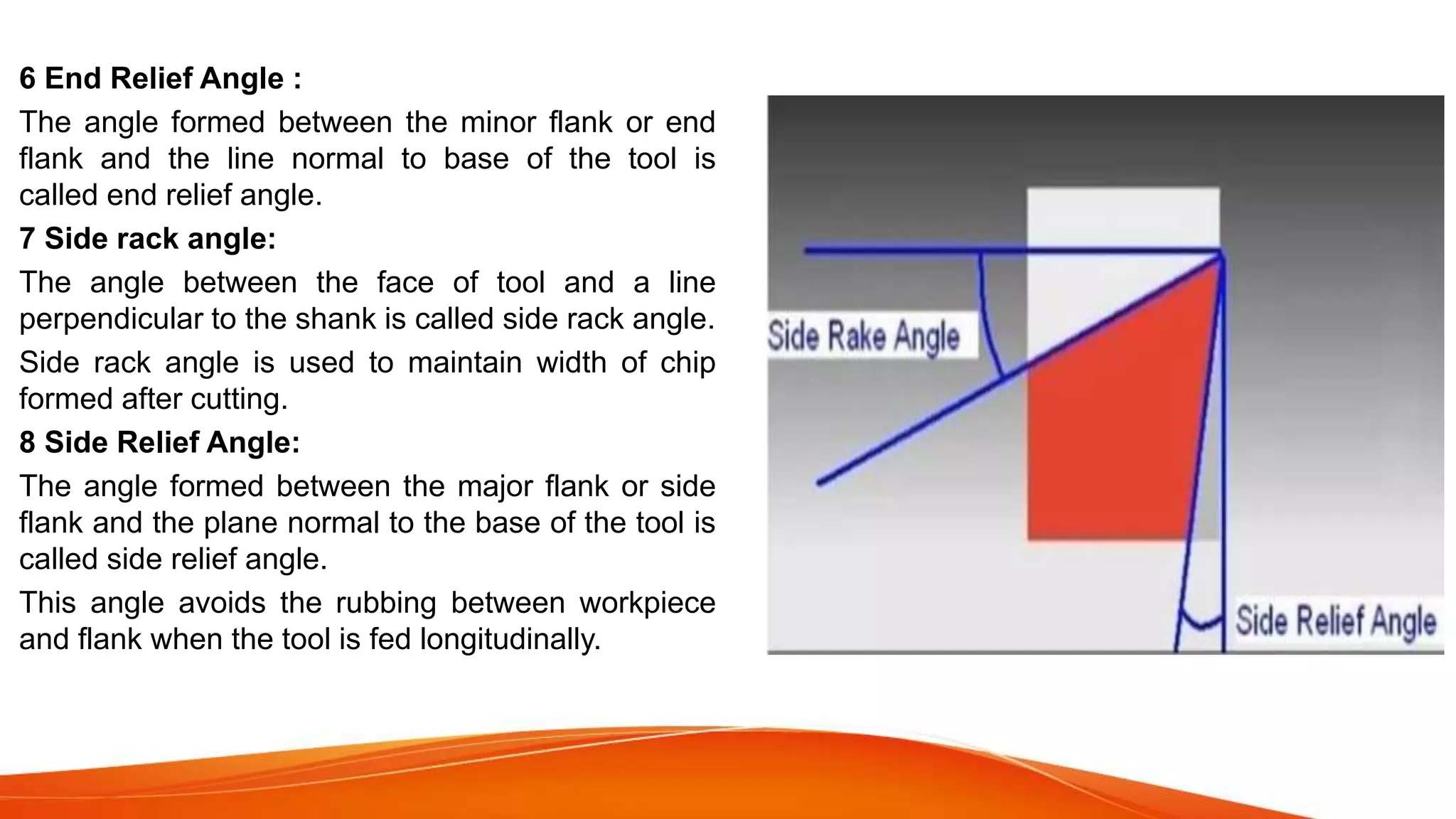 6 End Relief Angle :

The angle formed between the minor flank or end flank and the line normal to base of the tool is called end relief angle.

7 Side rack angle:

The angle between the face of tool and a line perpendicular to the shank is called side rack angle.

Side rack angle is used to maintain width of chip formed after cutting.

8 Side Relief Angle:

The angle formed between the major flank or side flank and the plane normal to the base of the tool is called side relief angle.

This angle avoids the rubbing between workpiece and flank when the tool is fed longitudinally.

Side Rake Angle

Side Relief Angle